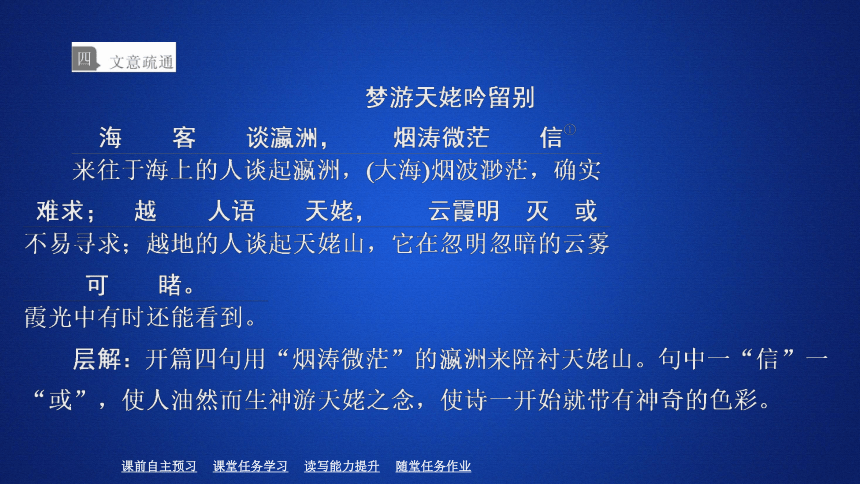 四 文意疏通

梦游天姥吟留别

海　客　谈瀛洲，　烟涛微茫　信①
来往于海上的人谈起瀛洲，(大海)烟波渺茫，确实

难求；　越　人语　天姥，　云霞明　灭　或
不易寻求；越地的人谈起天姥山，它在忽明忽暗的云雾

可　睹。
霞光中有时还能看到。

层解：开篇四句用“烟涛微茫”的瀛洲来陪衬天姥山。句中一“信”一“或”，使人油然而生神游天姥之念，使诗一开始就带有神奇的色彩。

课前自主预习　课堂任务学习　读写能力提升　随堂任务作业